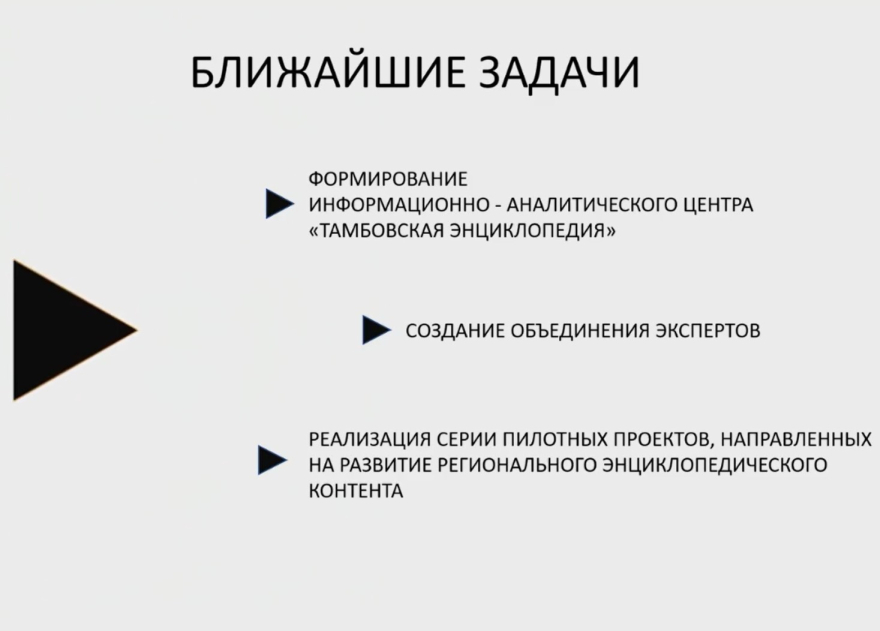 БЛИЖАЙШИЕ ЗАДАЧИ

ФОРМИРОВАНИЕ ИНФОРМАЦИОННО - АНАЛИТИЧЕСКОГО ЦЕНТРА «ТАМБОВСКАЯ ЭНЦИКЛОПЕДИЯ»

СОЗДАНИЕ ОБЪЕДИНЕНИЯ ЭКСПЕРТОВ

РЕАЛИЗАЦИЯ СЕРИИ ПИЛОТНЫХ ПРОЕКТОВ, НАПРАВЛЕННЫХ НА РАЗВИТИЕ РЕГИОНАЛЬНОГО ЭНЦИКЛОПЕДИЧЕСКОГО КОНТЕНТА